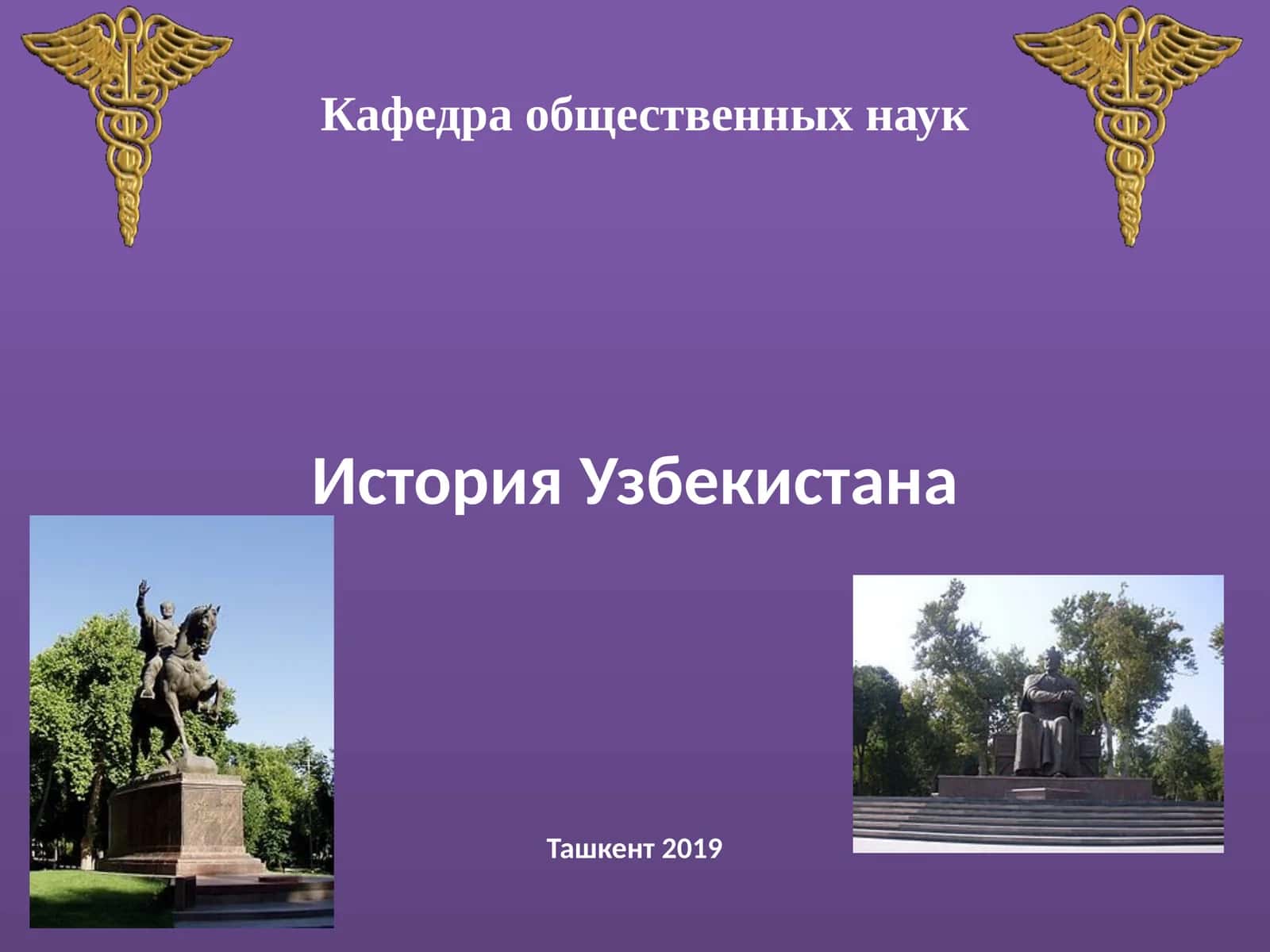 Кафедра общественных наук

История Узбекистана

Ташкент 2019